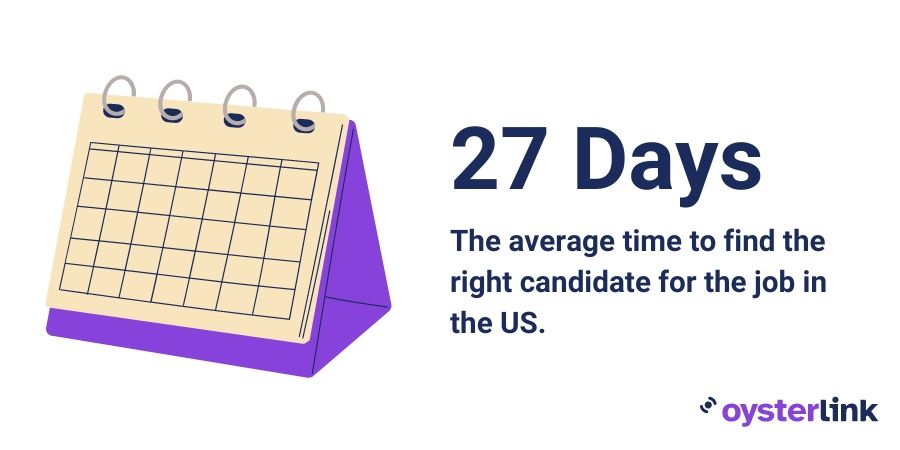 27 Days

The average time to find the right candidate for the job in the US.

oysterlink